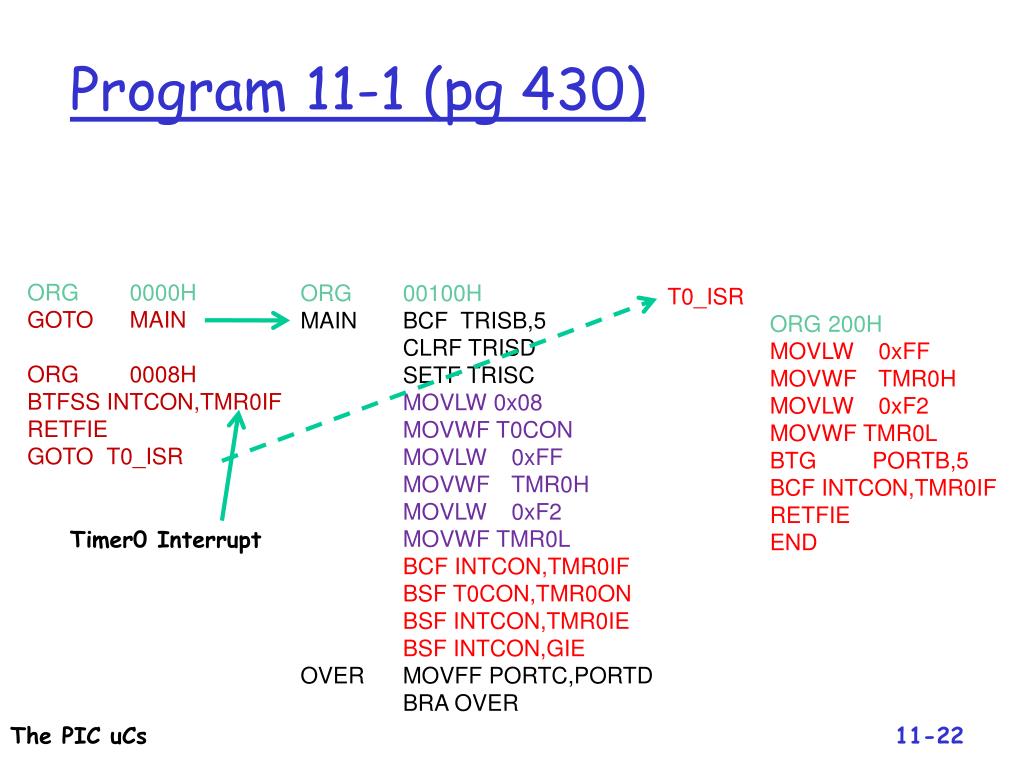 Program 11-1 (pg 430)

ORG 0000H
GOTO MAIN

ORG 0008H
BTFSS INTCON,TMR0IF
RETFIE
GOTO T0_ISR

Timer0 Interrupt

ORG 00100H
MAIN BCF TRISB,5
CLRF TRISD
SETF TRISC
MOVLW 0x08
MOVWF T0CON
MOVLW 0xFF
MOVWF TMR0H
MOVLW 0xF2
MOVWF TMR0L
BCF INTCON,TMR0IF
BSF T0CON,TMR0ON
BSF INTCON,TMR0IE
BSF INTCON,GIE
OVER MOVFF PORTC,PORTD
BRA OVER

T0_ISR

ORG 200H
MOVLW 0xFF
MOVWF TMR0H
MOVLW 0xF2
MOVWF TMR0L
BTG PORTB,5
BCF INTCON,TMR0IF
RETFIE
END

The PIC uCs

11-22